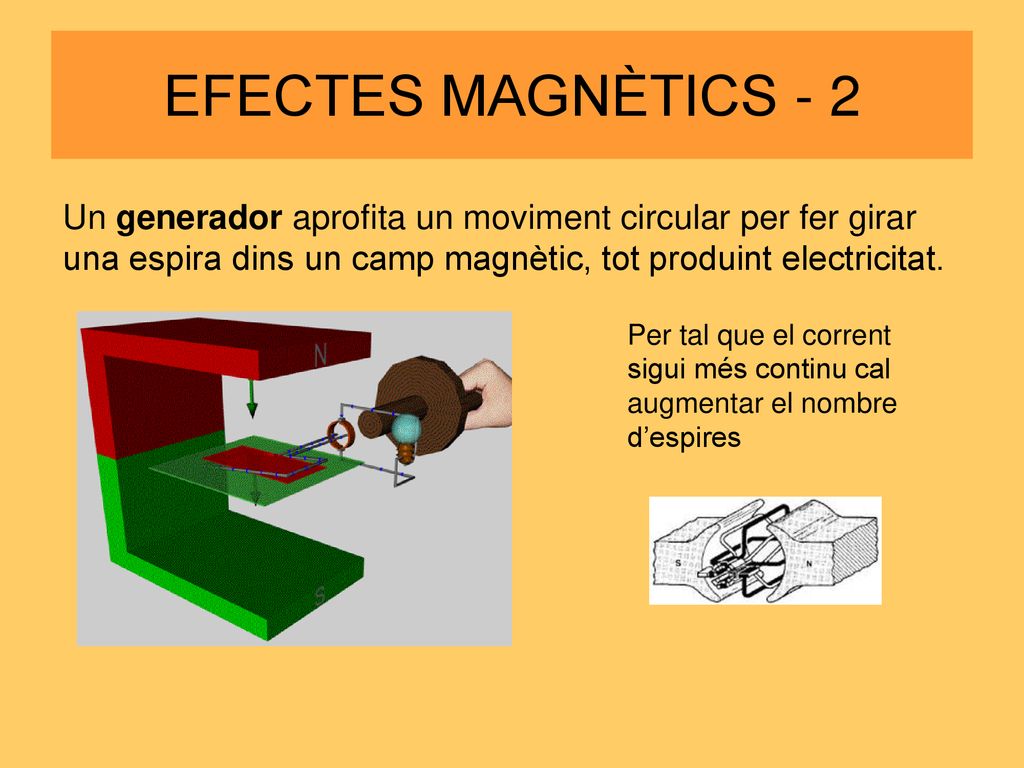 EFECTES MAGNÈTICS - 2

Un generador aprofita un moviment circular per fer girar una espira dins un camp magnètic, tot produint electricitat.

N

S

Per tal que el corrent sigui més continu cal augmentar el nombre d'espires

S

N